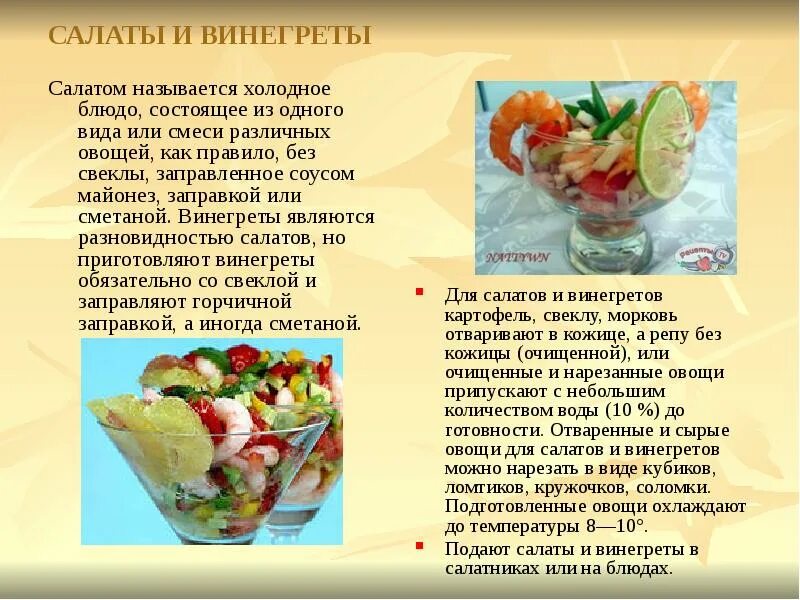 САЛАТЫ И ВИНЕГРЕТЫ

Салатом называется холодное блюдо, состоящее из одного вида или смеси различных овощей, как правило, без свеклы, заправленное соусом майонез, заправкой или сметаной. Винегреты являются разновидностью салатов, но приготовляют винегреты обязательно со свеклой и заправляют горчичной заправкой, а иногда сметаной.

NATTYWN

рецепты TV

Для салатов и винегретов картофель, свеклу, морковь отваривают в кожице, а репу без кожицы (очищенной), или очищенные и нарезанные овощи припускают с небольшим количеством воды (10 %) до готовности. Отваренные и сырые овощи для салатов и винегретов можно нарезать в виде кубиков, ломтиков, кружочков, соломки. Подготовленные овощи охлаждают до температуры 8—10°.

Подают салаты и винегреты в салатниках или на блюдах.